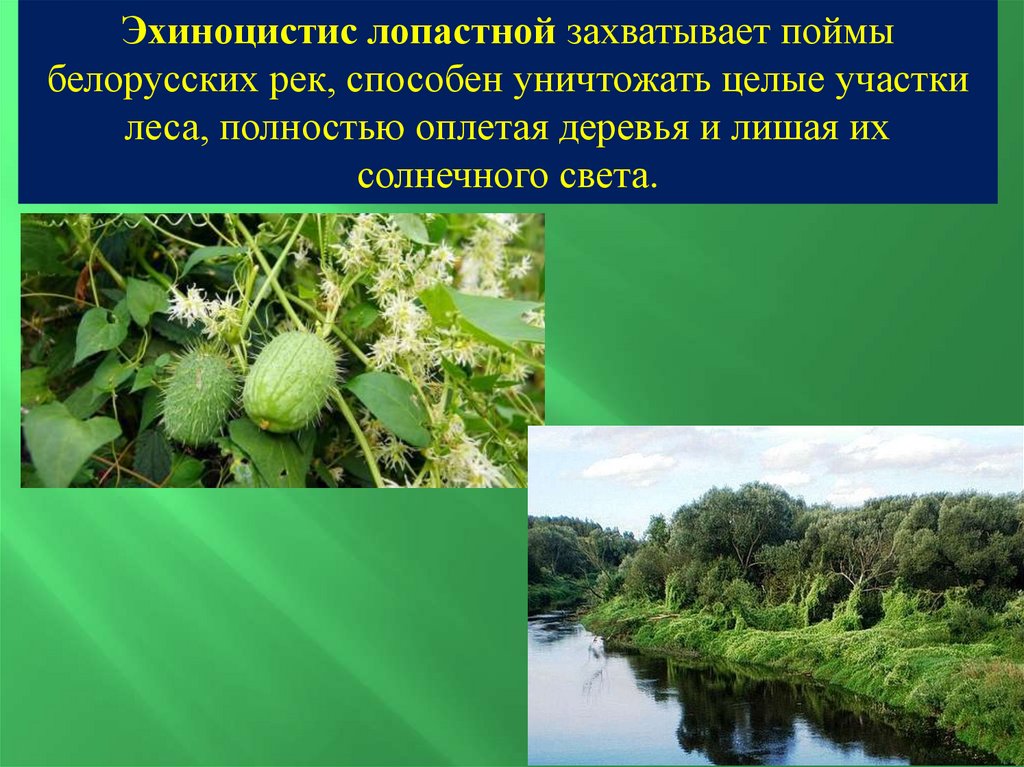 Эхиноцистис лопастной захватывает поймы белорусских рек, способен уничтожать целые участки леса, полностью оплетая деревья и лишая их солнечного света.